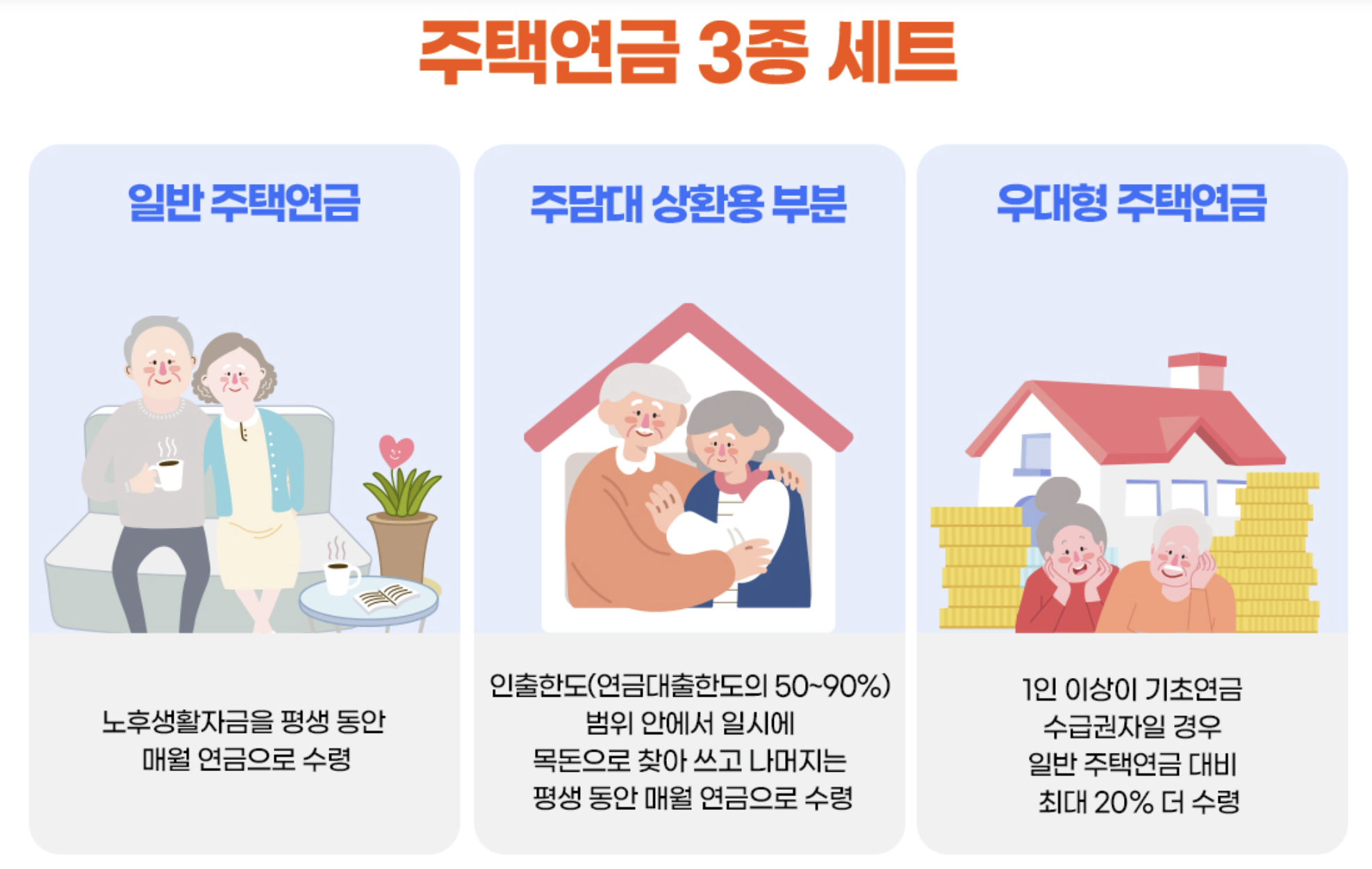 주택연금 3종 세트

일반 주택연금

노후생활자금을 평생 동안 매월 연금으로 수령

주담대 상환용 부분

인출한도(연금대출한도의 50~90%) 범위 안에서 일시에 목돈으로 찾아 쓰고 나머지는 평생 동안 매월 연금으로 수령

우대형 주택연금

1인 이상이 기초연금 수급권자일 경우 일반 주택연금 대비 최대 20% 더 수령